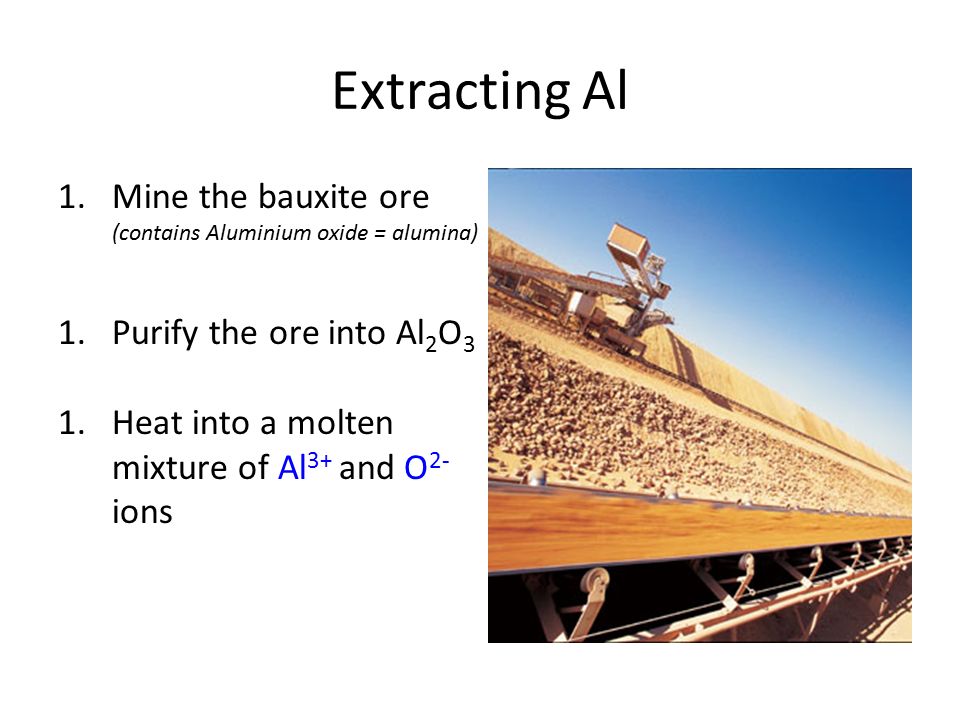 Extracting Al

1. Mine the bauxite ore
(contains Aluminium oxide = alumina)

1. Purify the ore into $Al_2O_3$

1. Heat into a molten mixture of $Al^{3+}$ and $O^{2-}$ ions